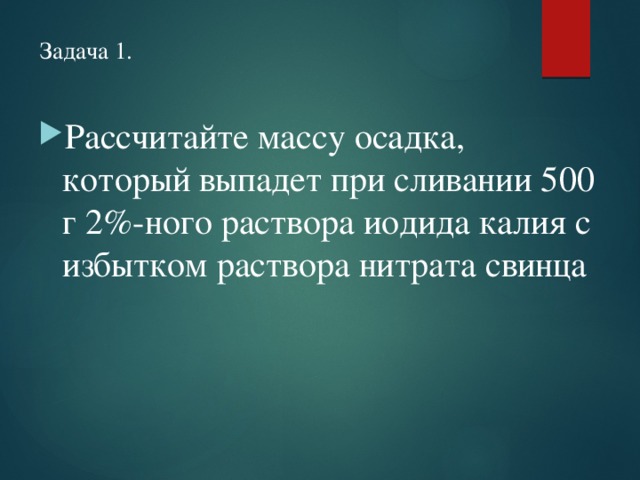 Задача 1.

Рассчитайте массу осадка, который выпадет при сливании 500 г 2%-ного раствора иодида калия с избытком раствора нитрата свинца